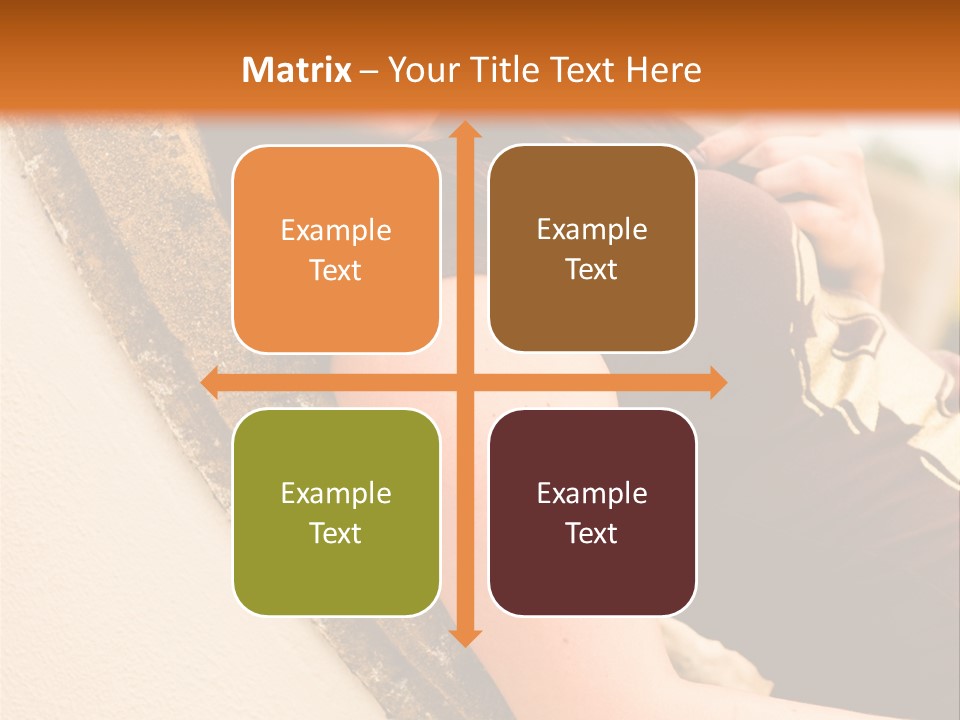 Matrix – Your Title Text Here

Example Text

Example Text

Example Text

Example Text